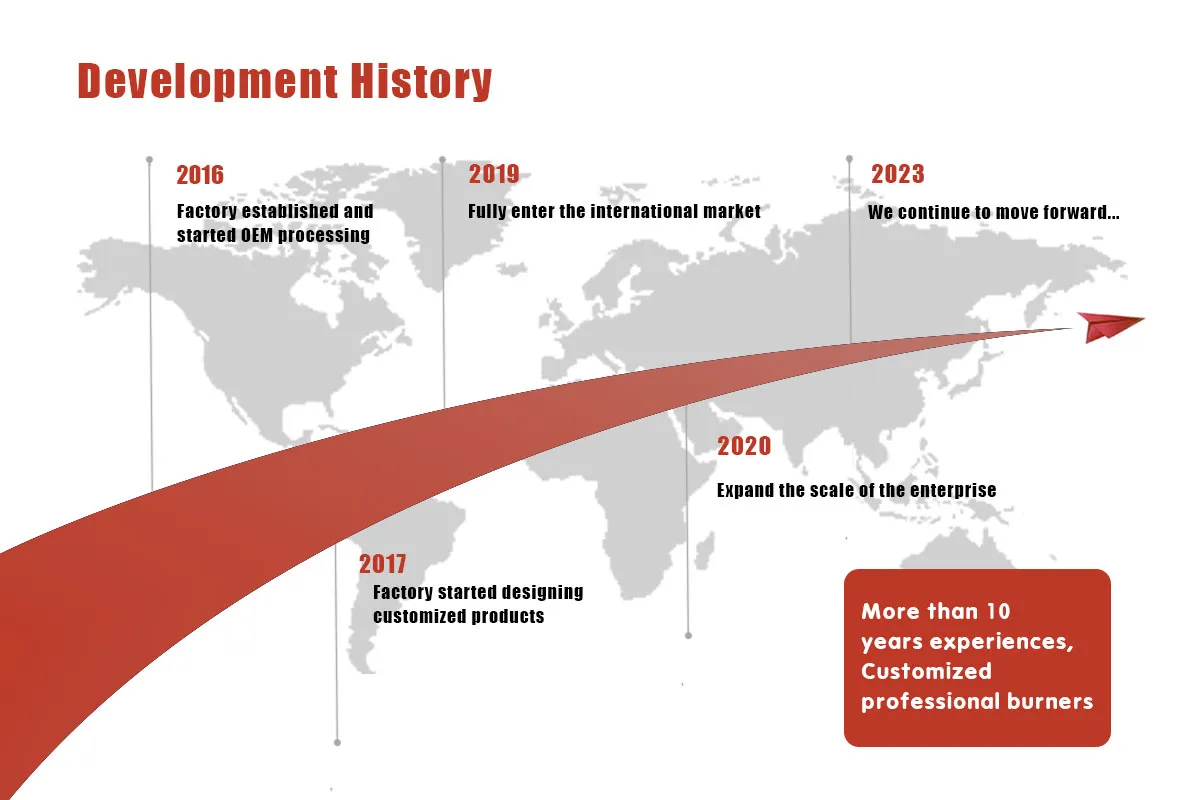 Development History

2016
Factory established and started OEM processing

2019
Fully enter the international market

2023
We continue to move forward...

2020
Expand the scale of the enterprise

2017
Factory started designing customized products

More than 10 years experiences, Customized professional burners